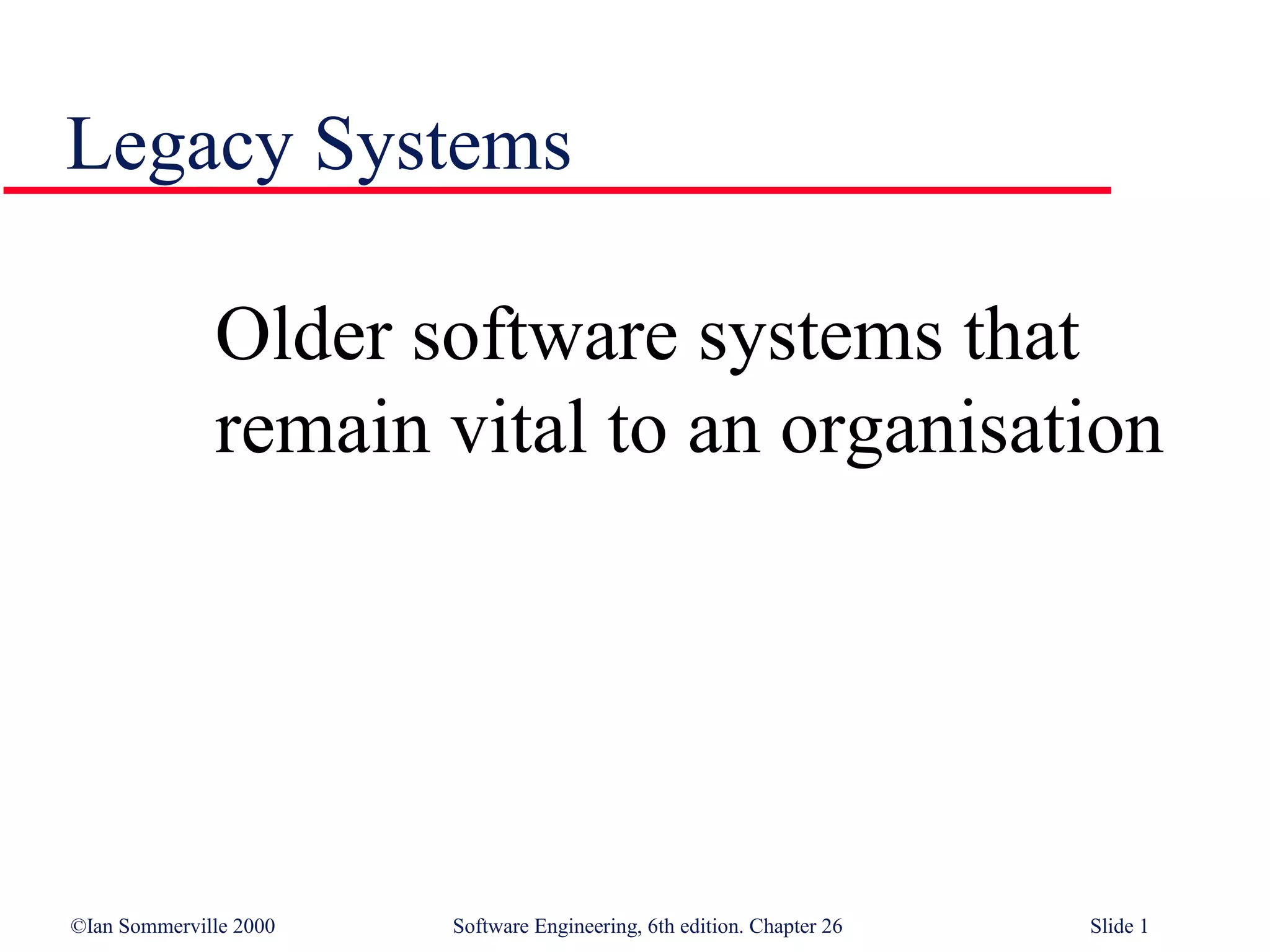 Legacy Systems

Older software systems that remain vital to an organisation

©Ian Sommerville 2000

Software Engineering, 6th edition. Chapter 26

Slide 1